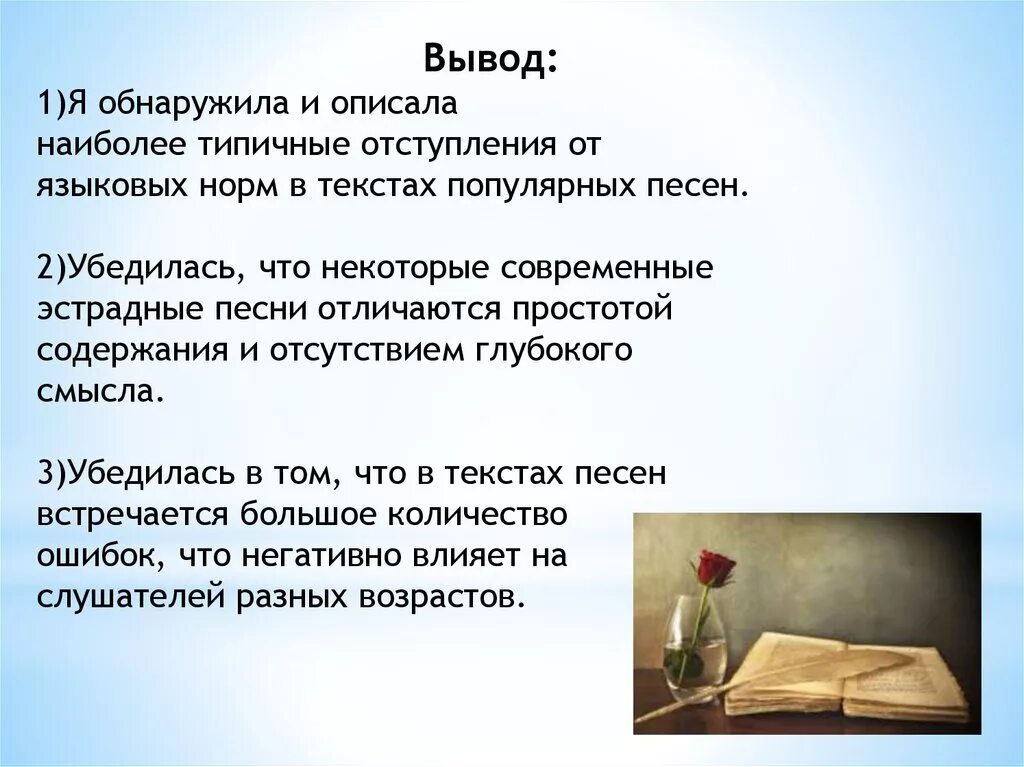 Вывод:
1)Я обнаружила и описала наиболее типичные отступления от языковых норм в текстах популярных песен.

2)Убедилась, что некоторые современные эстрадные песни отличаются простотой содержания и отсутствием глубокого смысла.

3)Убедилась в том, что в текстах песен встречается большое количество ошибок, что негативно влияет на слушателей разных возрастов.